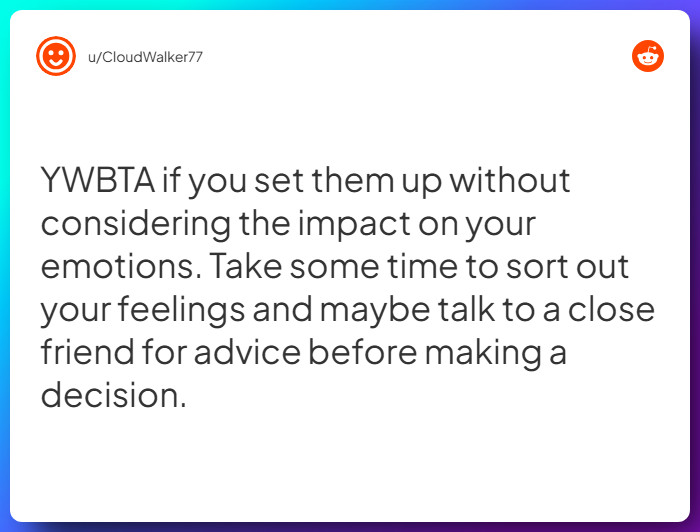 u/CloudWalker77

YWBTA if you set them up without considering the impact on your emotions. Take some time to sort out your feelings and maybe talk to a close friend for advice before making a decision.